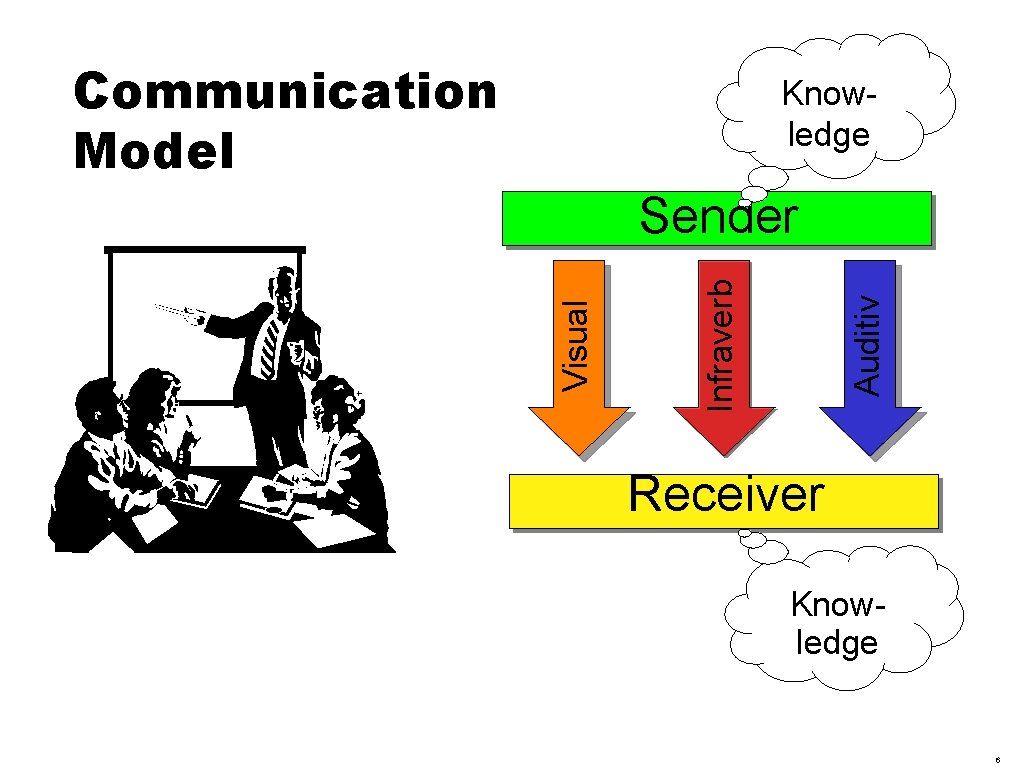 Communication Model

Knowledge

Sender

Visual

Infraverb

Auditiv

Receiver

Knowledge

6